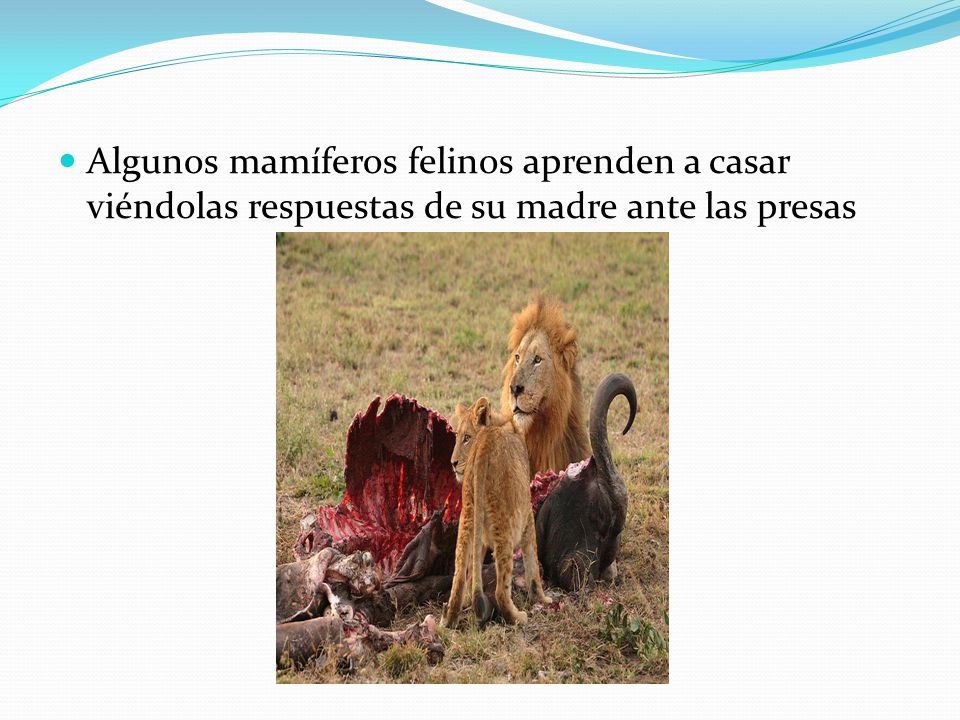 Algunos mamíferos felinos aprenden a casar viéndolas respuestas de su madre ante las presas